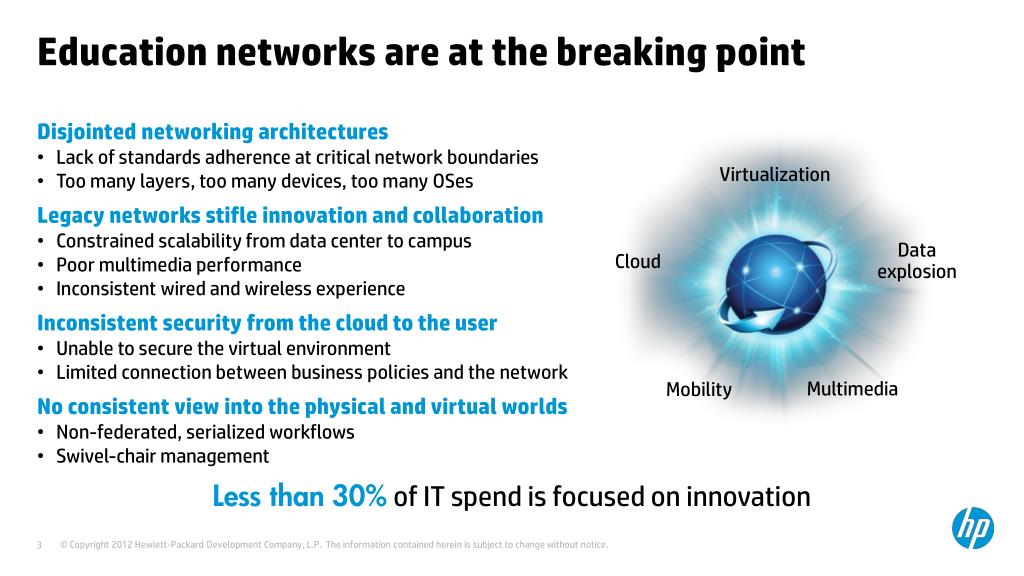 Education networks are at the breaking point

Disjointed networking architectures
• Lack of standards adherence at critical network boundaries
• Too many layers, too many devices, too many OSes

Legacy networks stifle innovation and collaboration
• Constrained scalability from data center to campus
• Poor multimedia performance
• Inconsistent wired and wireless experience

Inconsistent security from the cloud to the user
• Unable to secure the virtual environment
• Limited connection between business policies and the network

No consistent view into the physical and virtual worlds
• Non-federated, serialized workflows
• Swivel-chair management

Virtualization

Cloud

Data explosion

Mobility

Multimedia

Less than 30% of IT spend is focused on innovation

3 © Copyright 2012 Hewlett-Packard Development Company, L.P. The information contained herein is subject to change without notice.

hp